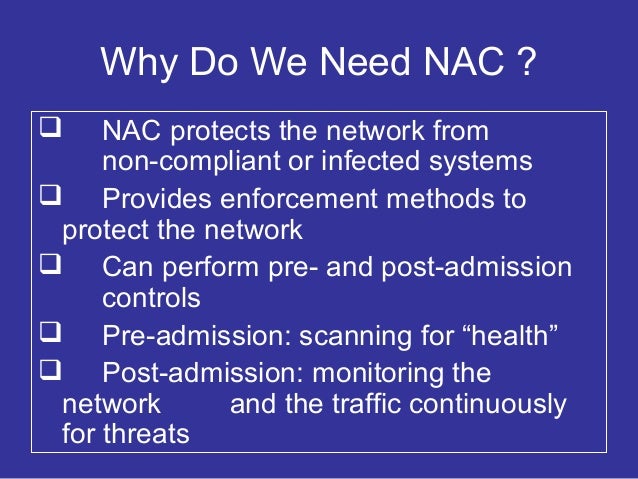 Why Do We Need NAC ?

❑ NAC protects the network from non-compliant or infected systems

❑ Provides enforcement methods to protect the network

❑ Can perform pre- and post-admission controls

❑ Pre-admission: scanning for “health”

❑ Post-admission: monitoring the network and the traffic continuously for threats